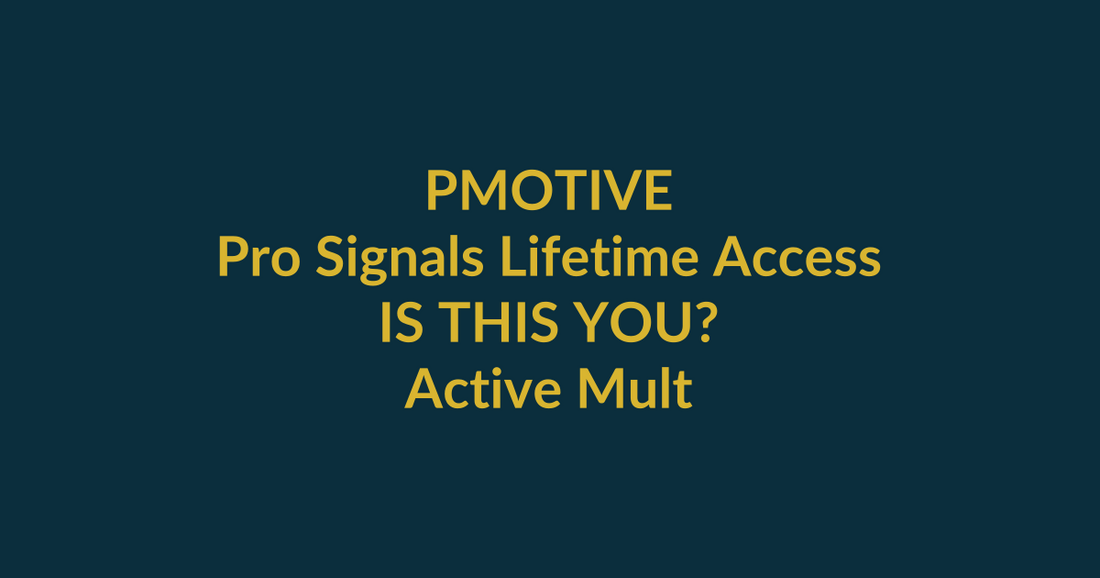 PMOTIVE
Pro Signals Lifetime Access
IS THIS YOU?
Active Mult